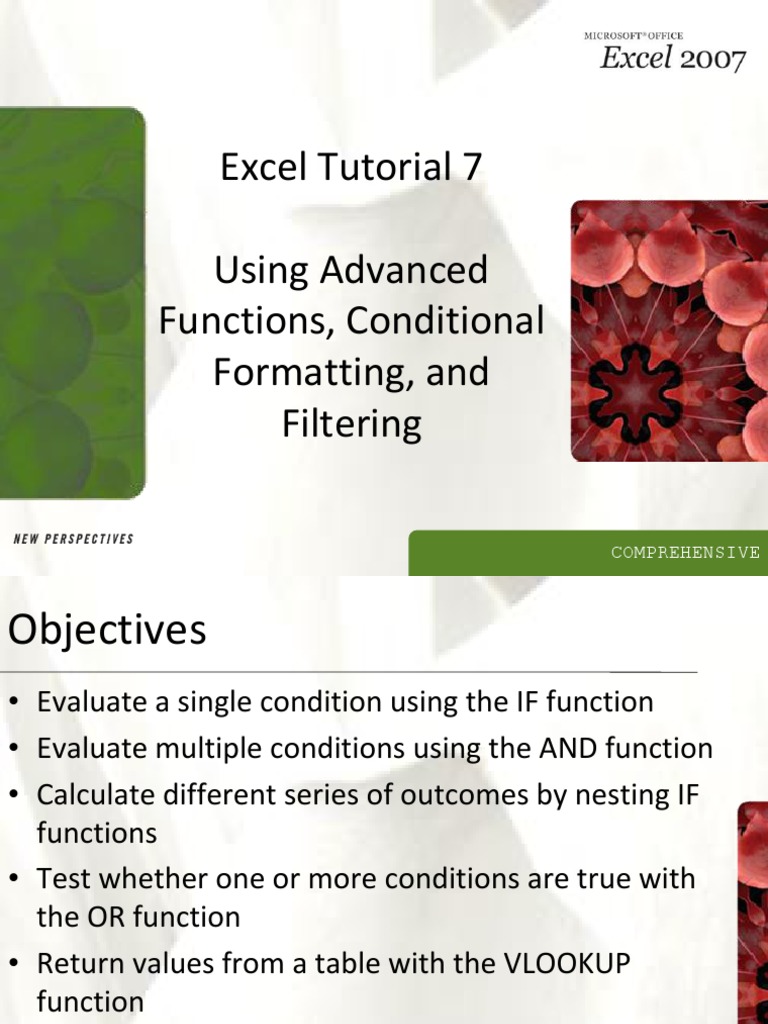 MICROSOFT® OFFICE
Excel 2007

Excel Tutorial 7

Using Advanced Functions, Conditional Formatting, and Filtering

NEW PERSPECTIVES

COMPREHENSIVE

Objectives

• Evaluate a single condition using the IF function
• Evaluate multiple conditions using the AND function
• Calculate different series of outcomes by nesting IF functions
• Test whether one or more conditions are true with the OR function
• Return values from a table with the VLOOKUP function